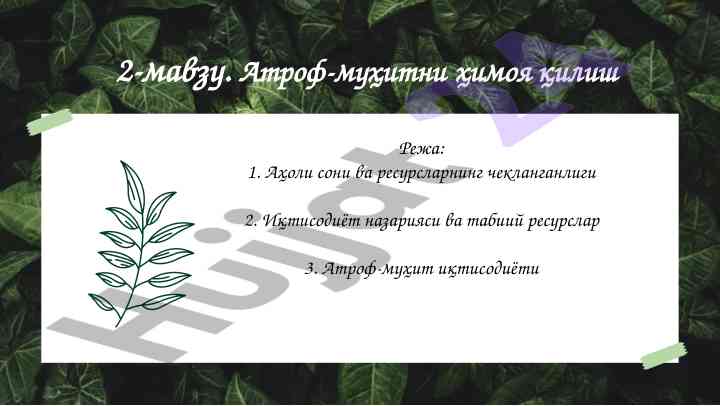 2-мавзу. Атроф-муҳитни ҳимоя қилиш

Режа:
1. Аҳоли сони ва ресурсларнинг чекланганлиги

2. Иқтисодиёт назарияси ва табиий ресурслар

3. Атроф-муҳит иқтисодиёти

Hujjat